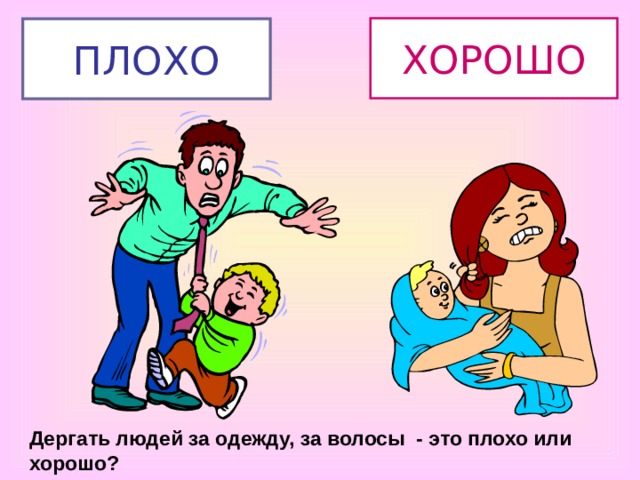 ПЛОХО

ХОРОШО

Дергать людей за одежду, за волосы - это плохо или хорошо?